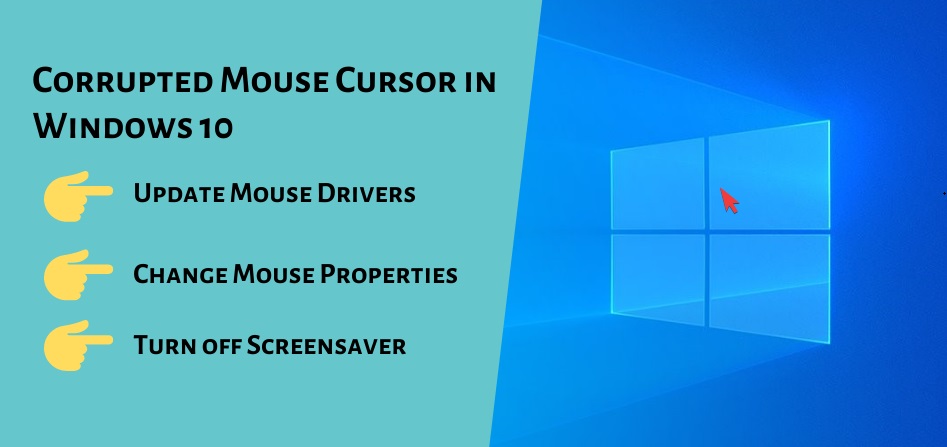 Corrupted Mouse Cursor in Windows 10

Update Mouse Drivers

Change Mouse Properties

Turn off Screensaver